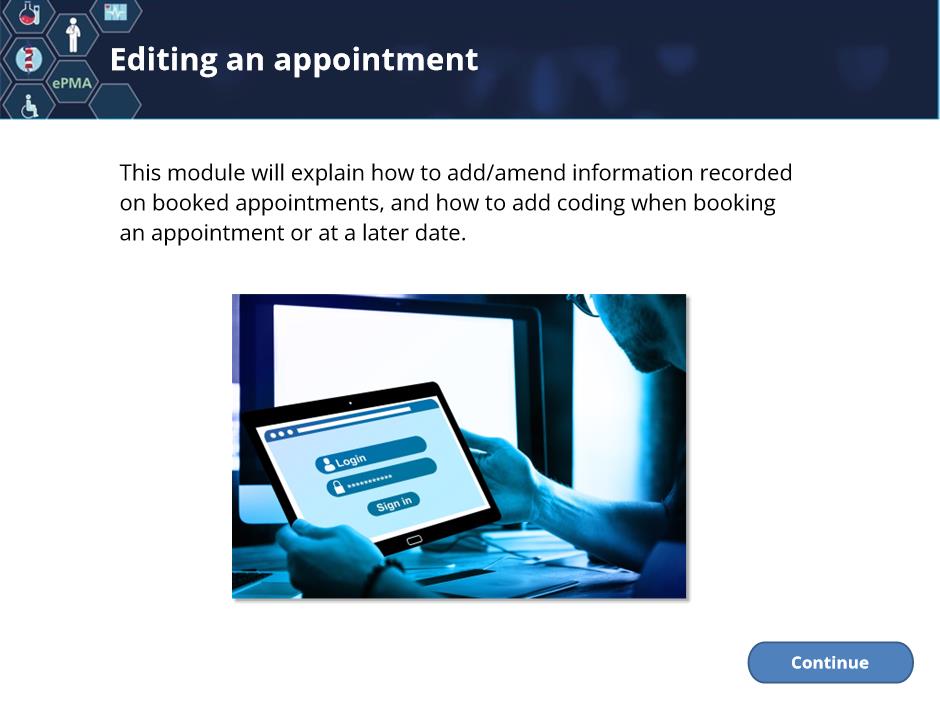 ePMA

Editing an appointment

This module will explain how to add/amend information recorded on booked appointments, and how to add coding when booking an appointment or at a later date.

Login
**********
Sign in

Continue